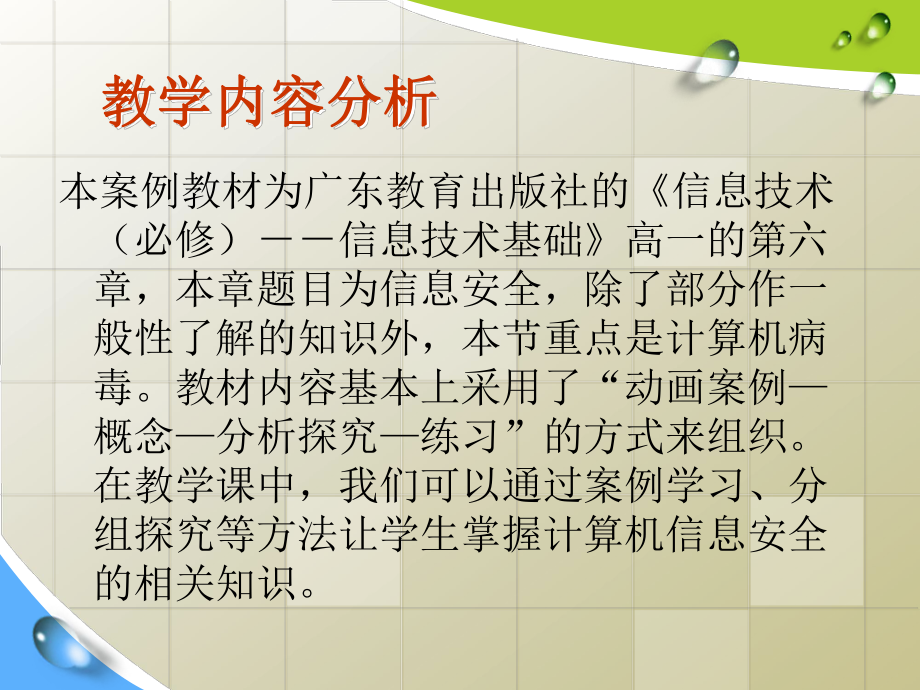 教学内容分析

本案例教材为广东教育出版社的《信息技术（必修）——信息技术基础》高一的第六章，本章题目为信息安全，除了部分作一般性了解的知识外，本节重点是计算机病毒。教材内容基本上采用了“动画案例—概念—分析探究—练习”的方式来组织。在教学课中，我们可以通过案例学习、分组探究等方法让学生掌握计算机信息安全的相关知识。